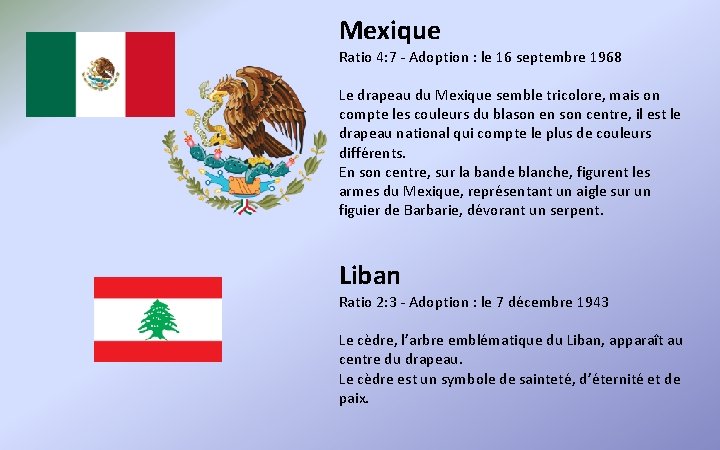 Mexique
Ratio 4:7 - Adoption : le 16 septembre 1968

Le drapeau du Mexique semble tricolore, mais on compte les couleurs du blason en son centre, il est le drapeau national qui compte le plus de couleurs différents.
En son centre, sur la bande blanche, figurent les armes du Mexique, représentant un aigle sur un figuier de Barbarie, dévorant un serpent.

Liban
Ratio 2:3 - Adoption : le 7 décembre 1943

Le cèdre, l'arbre emblématique du Liban, apparaît au centre du drapeau.
Le cèdre est un symbole de sainteté, d'éternité et de paix.